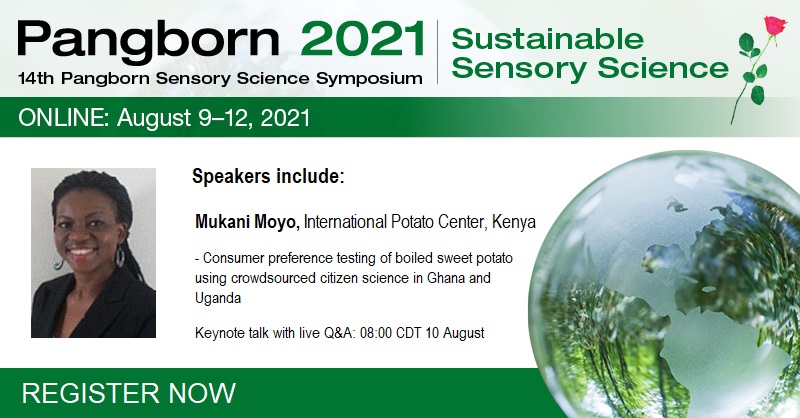 Pangborn 2021
14th Pangborn Sensory Science Symposium

Sustainable Sensory Science

ONLINE: August 9–12, 2021

Speakers include:

Mukani Moyo, International Potato Center, Kenya

- Consumer preference testing of boiled sweet potato using crowdsourced citizen science in Ghana and Uganda

Keynote talk with live Q&A: 08:00 CDT 10 August

REGISTER NOW